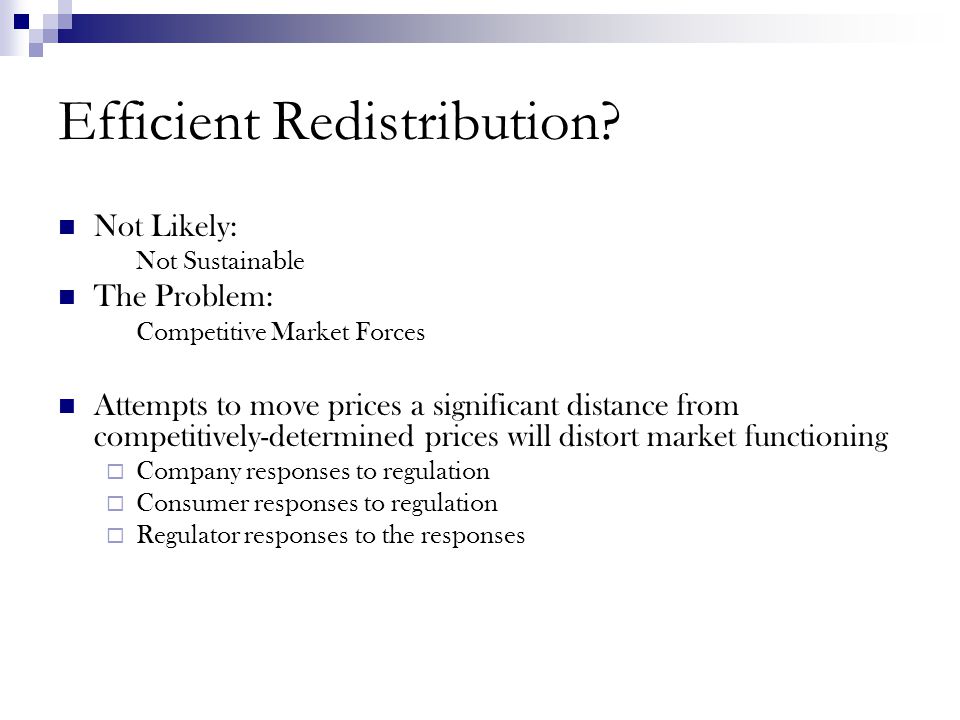 Efficient Redistribution?

Not Likely:
Not Sustainable

The Problem:
Competitive Market Forces

Attempts to move prices a significant distance from competitively-determined prices will distort market functioning
Company responses to regulation
Consumer responses to regulation
Regulator responses to the responses